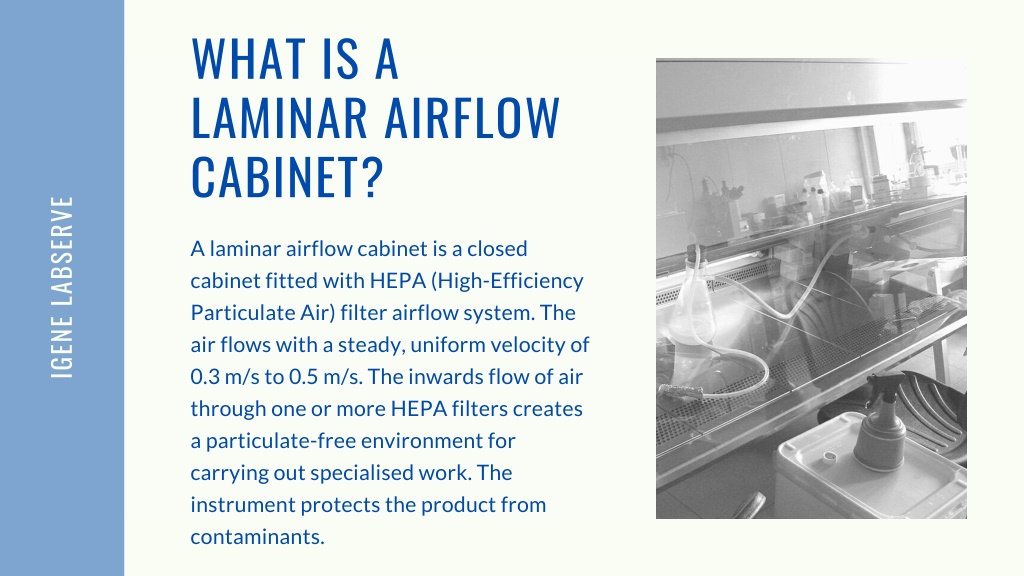 IGENE LABSERVE

WHAT IS A LAMINAR AIRFLOW CABINET?

A laminar airflow cabinet is a closed cabinet fitted with HEPA (High-Efficiency Particulate Air) filter airflow system. The air flows with a steady, uniform velocity of 0.3 m/s to 0.5 m/s. The inwards flow of air through one or more HEPA filters creates a particulate-free environment for carrying out specialised work. The instrument protects the product from contaminants.